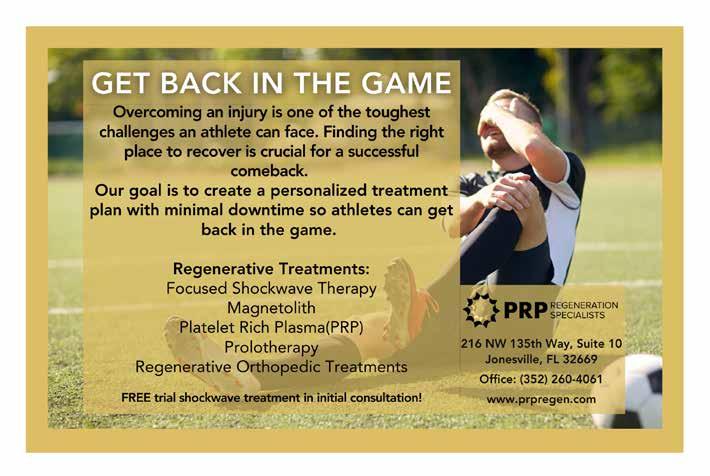 GET BACK IN THE GAME

Overcoming an injury is one of the toughest challenges an athlete can face. Finding the right place to recover is crucial for a successful comeback.
Our goal is to create a personalized treatment plan with minimal downtime so athletes can get back in the game.

Regenerative Treatments:
Focused Shockwave Therapy
Magnetolith
Platelet Rich Plasma(PRP)
Prolotherapy
Regenerative Orthopedic Treatments

FREE trial shockwave treatment in initial consultation!

PRP REGENERATION SPECIALISTS

216 NW 135th Way, Suite 10
Jonesville, FL 32669
Office: (352) 260-4061
www.prpregen.com